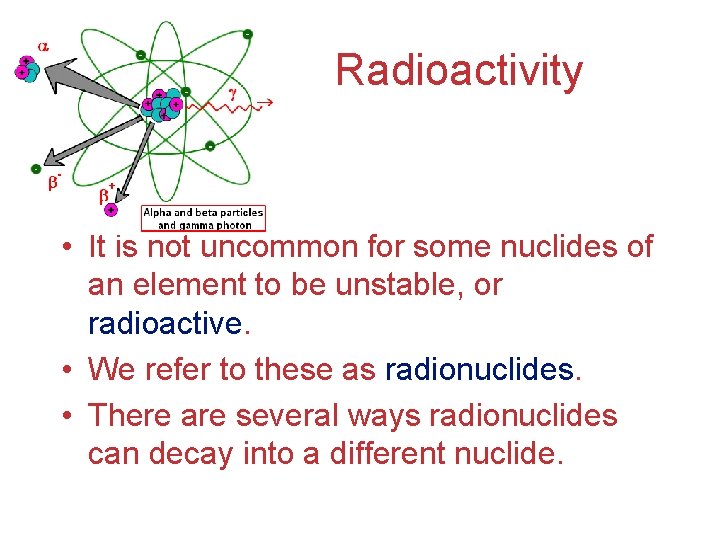 $\alpha$

$\gamma$

$\beta^-$

$\beta^+$

Alpha and beta particles and gamma photon

Radioactivity

• It is not uncommon for some nuclides of an element to be unstable, or radioactive.

• We refer to these as radionuclides.

• There are several ways radionuclides can decay into a different nuclide.